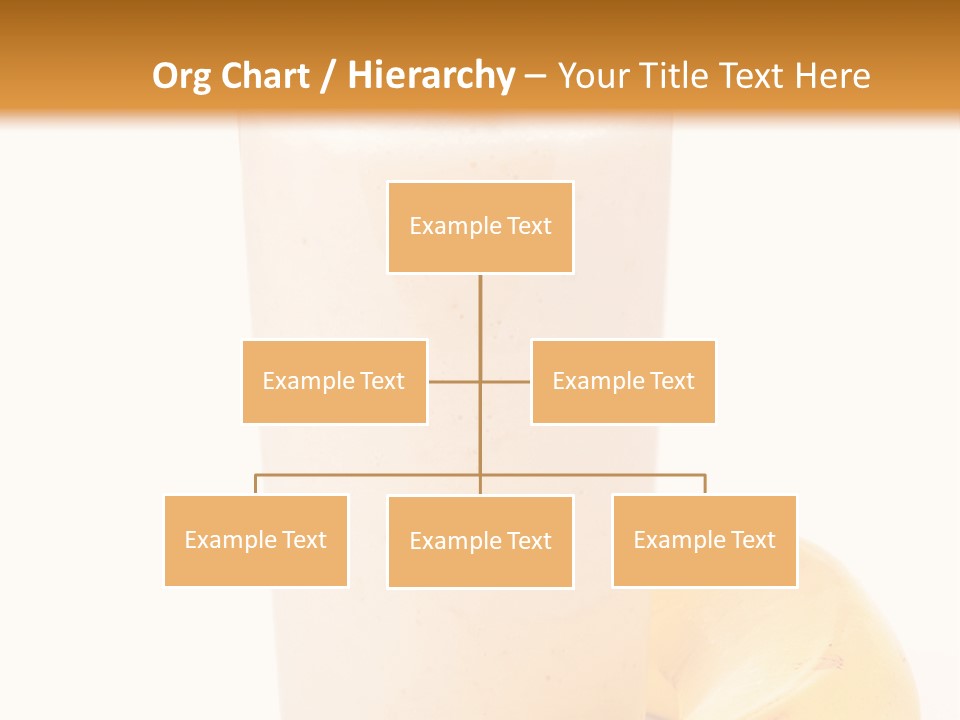 Org Chart / Hierarchy – Your Title Text Here

Example Text

Example Text

Example Text

Example Text

Example Text

Example Text